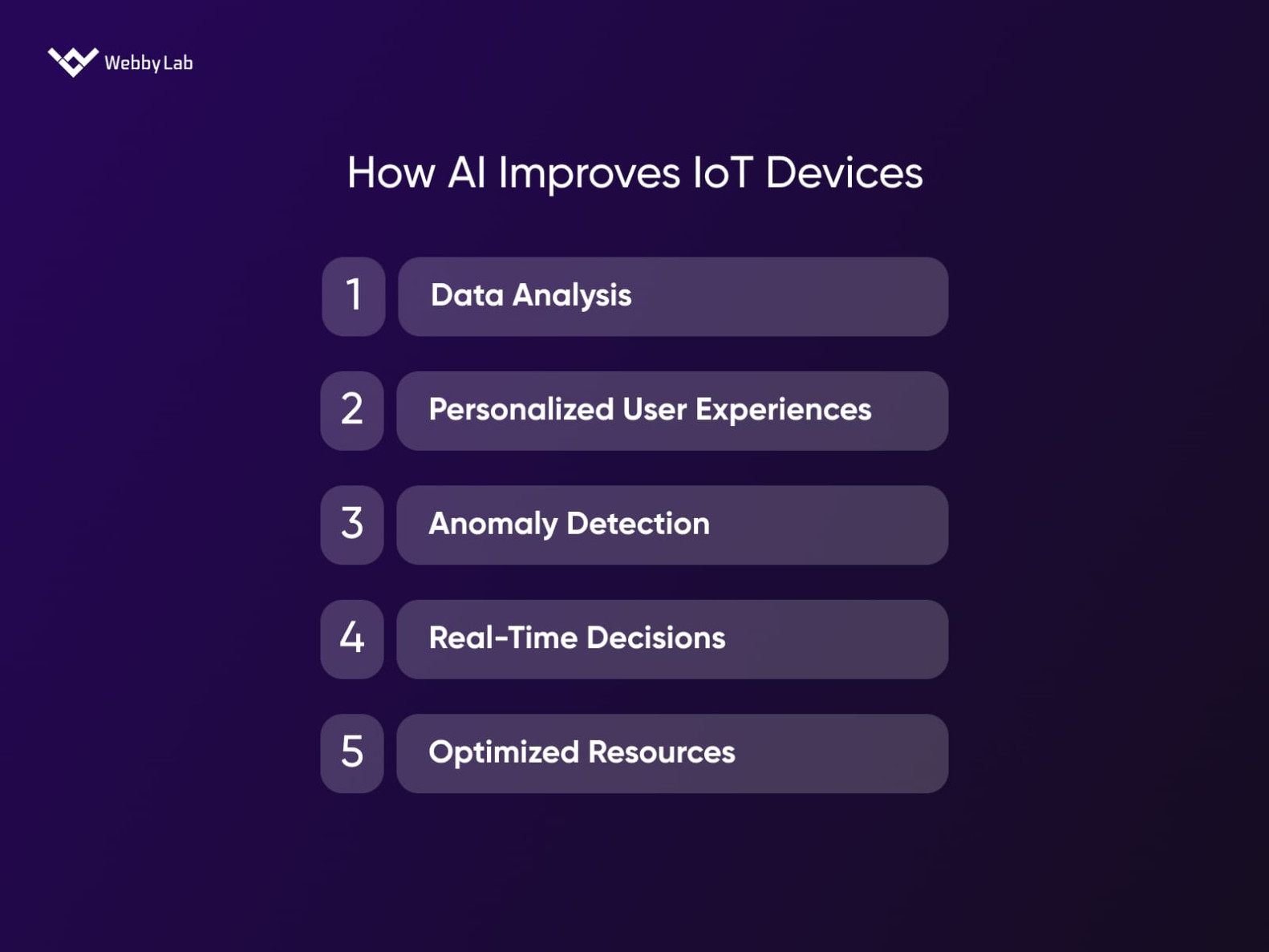 WebbyLab

How AI Improves IoT Devices

1 Data Analysis

2 Personalized User Experiences

3 Anomaly Detection

4 Real-Time Decisions

5 Optimized Resources